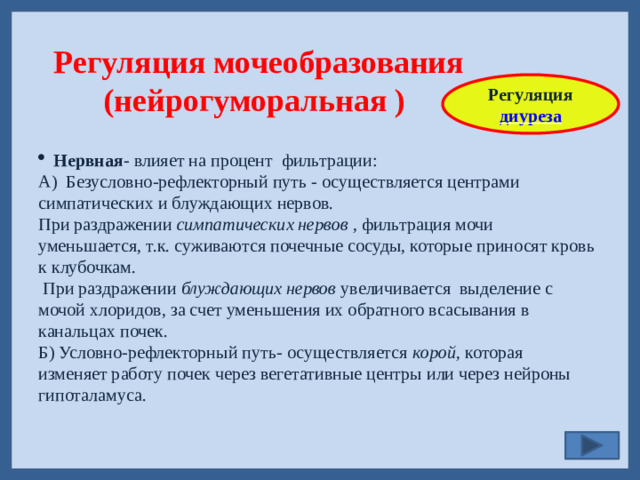 Регуляция мочеобразования (нейрогуморальная )

Регуляция диуреза

• Нервная- влияет на процент фильтрации:
А) Безусловно-рефлекторный путь - осуществляется центрами симпатических и блуждающих нервов.
При раздражении симпатических нервов , фильтрация мочи уменьшается, т.к. суживаются почечные сосуды, которые приносят кровь к клубочкам.
При раздражении блуждающих нервов увеличивается выделение с мочой хлоридов, за счет уменьшения их обратного всасывания в канальцах почек.
Б) Условно-рефлекторный путь- осуществляется корой, которая изменяет работу почек через вегетативные центры или через нейроны гипоталамуса.